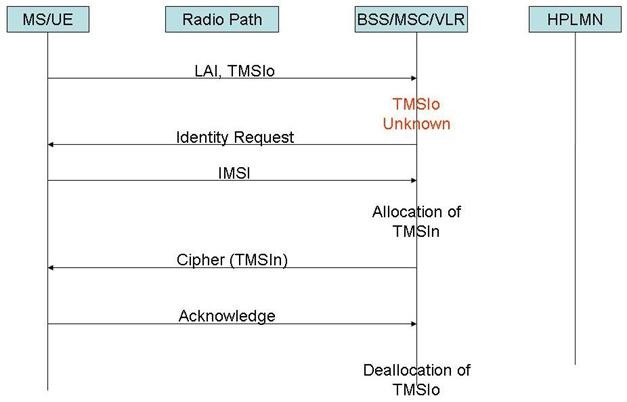 MS/UE

Radio Path

BSS/MSC/VLR

HPLMN

LAI, TMSIo

TMSIo Unknown

Identity Request

IMSI

Allocation of TMSIn

Cipher (TMSIn)

Acknowledge

Deallocation of TMSIo